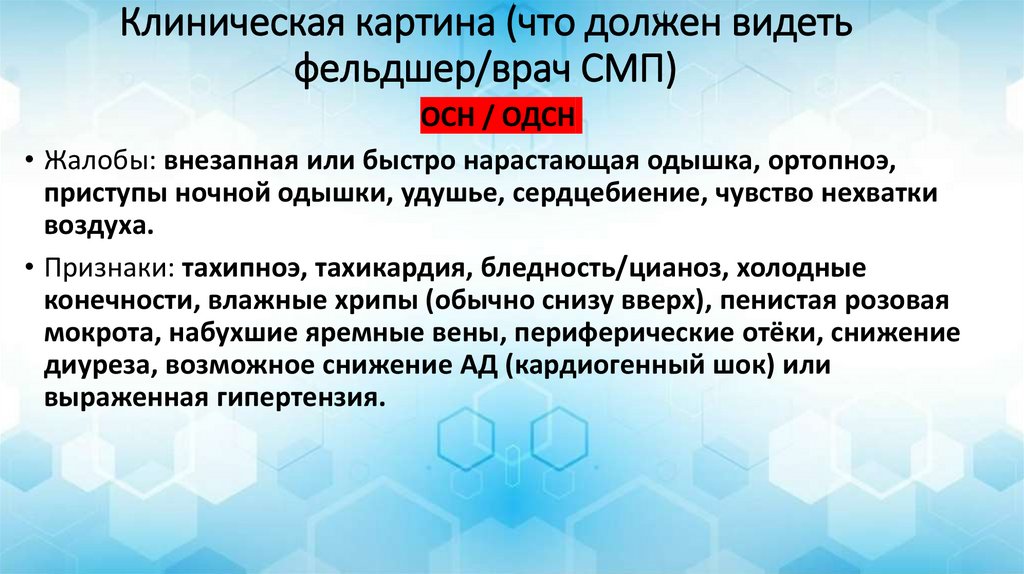 Клиническая картина (что должен видеть фельдшер/врач СМП)

ОСН / ОДСН

• Жалобы: внезапная или быстро нарастающая одышка, ортопноэ, приступы ночной одышки, удушье, сердцебиение, чувство нехватки воздуха.

• Признаки: тахипноэ, тахикардия, бледность/цианоз, холодные конечности, влажные хрипы (обычно снизу вверх), пенистая розовая мокрота, набухшие яремные вены, периферические отёки, снижение диуреза, возможное снижение АД (кардиогенный шок) или выраженная гипертензия.